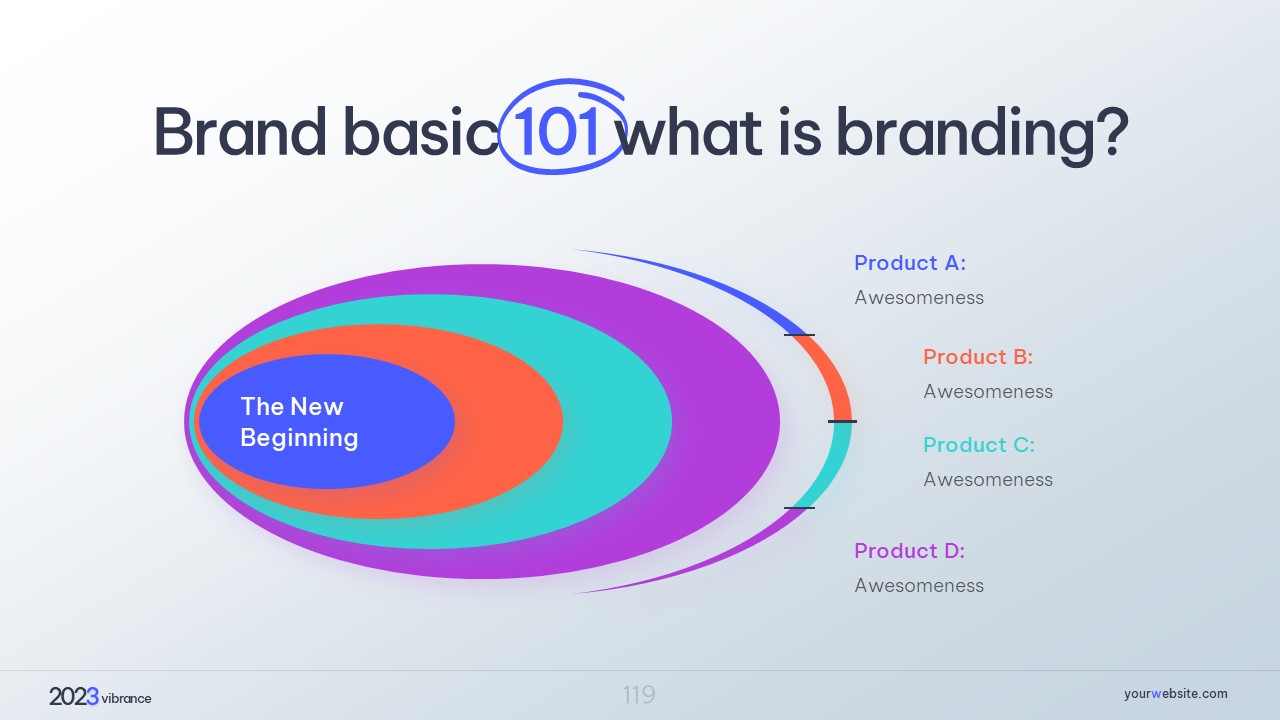 Brand basic 101 what is branding?

The New Beginning

Product A:
Awesomeness

Product B:
Awesomeness

Product C:
Awesomeness

Product D:
Awesomeness

2023 vibrance

119

yourwebsite.com